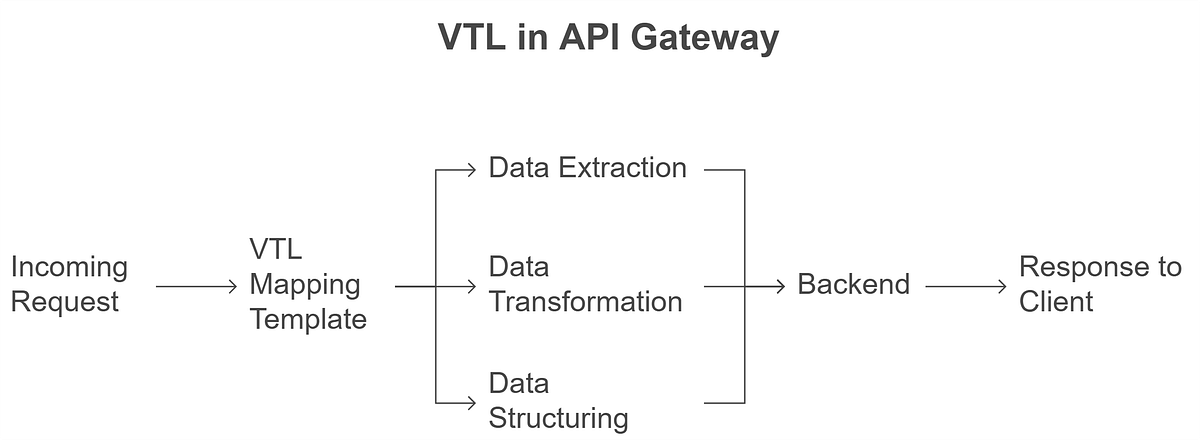 VTL in API Gateway

Incoming Request

VTL Mapping Template

Data Extraction

Data Transformation

Data Structuring

Backend

Response to Client